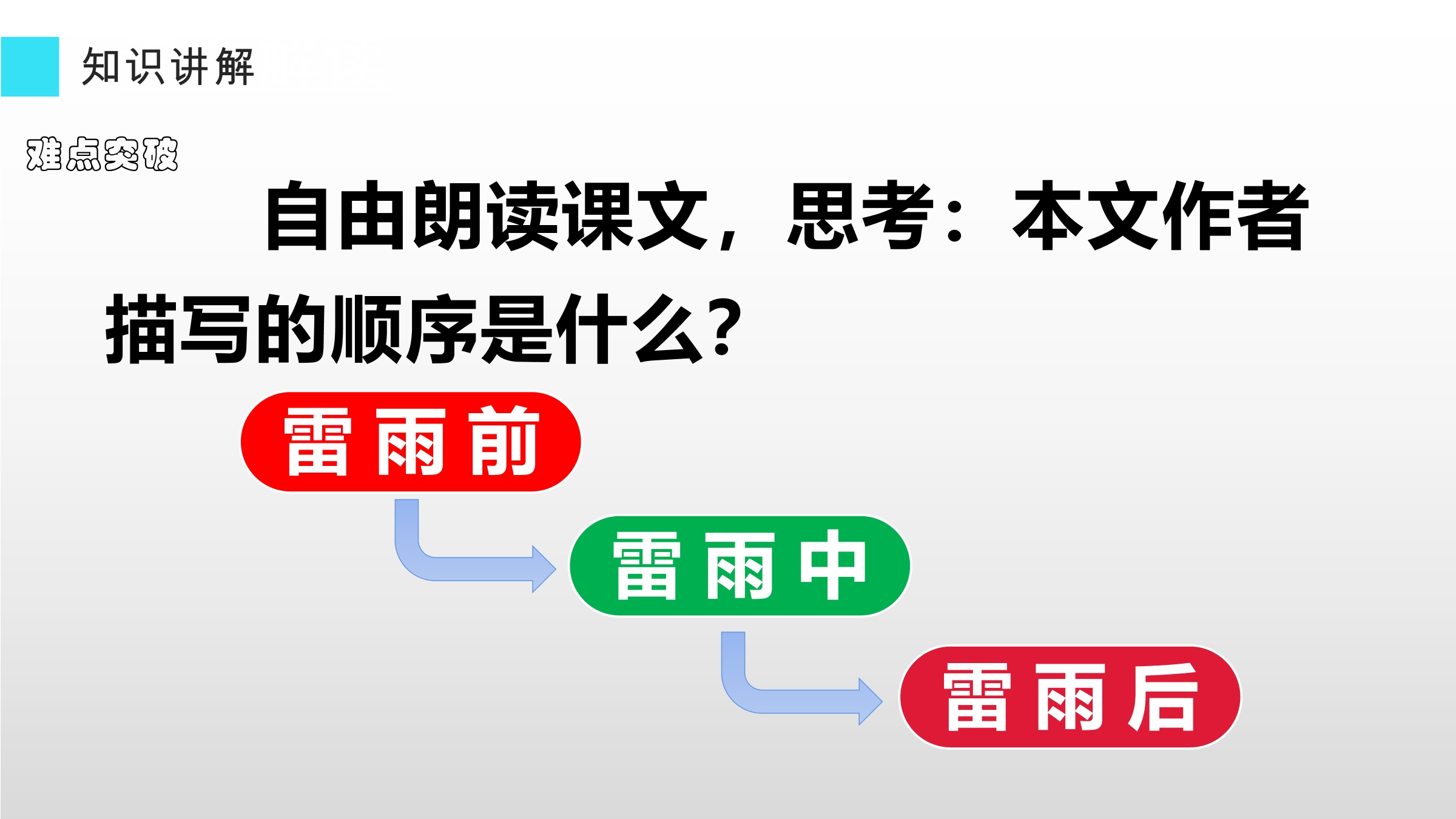 知识讲解

难点突破

自由朗读课文，思考：本文作者描写的顺序是什么?

雷雨前

雷雨中

雷雨后